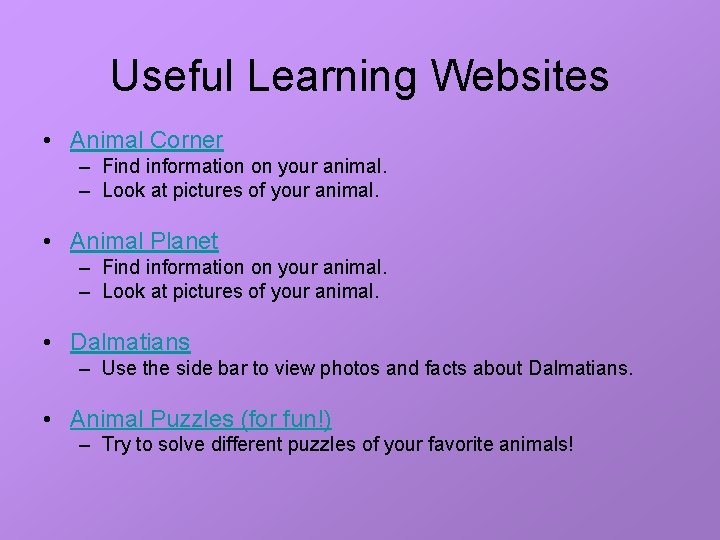 Useful Learning Websites

• Animal Corner
– Find information on your animal.
– Look at pictures of your animal.

• Animal Planet
– Find information on your animal.
– Look at pictures of your animal.

• Dalmatians
– Use the side bar to view photos and facts about Dalmatians.

• Animal Puzzles (for fun!)
– Try to solve different puzzles of your favorite animals!